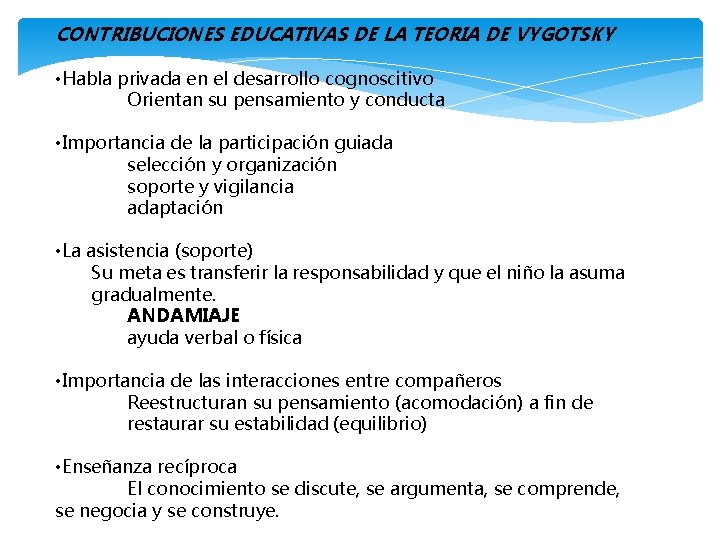 CONTRIBUCIONES EDUCATIVAS DE LA TEORIA DE VYGOTSKY

•Habla privada en el desarrollo cognoscitivo
Orientan su pensamiento y conducta

•Importancia de la participación guiada
selección y organización
soporte y vigilancia
adaptación

•La asistencia (soporte)
Su meta es transferir la responsabilidad y que el niño la asuma gradualmente.
ANDAMIAJE
ayuda verbal o física

•Importancia de las interacciones entre compañeros
Reestructuran su pensamiento (acomodación) a fin de restaurar su estabilidad (equilibrio)

•Enseñanza recíproca
El conocimiento se discute, se argumenta, se comprende, se negocia y se construye.